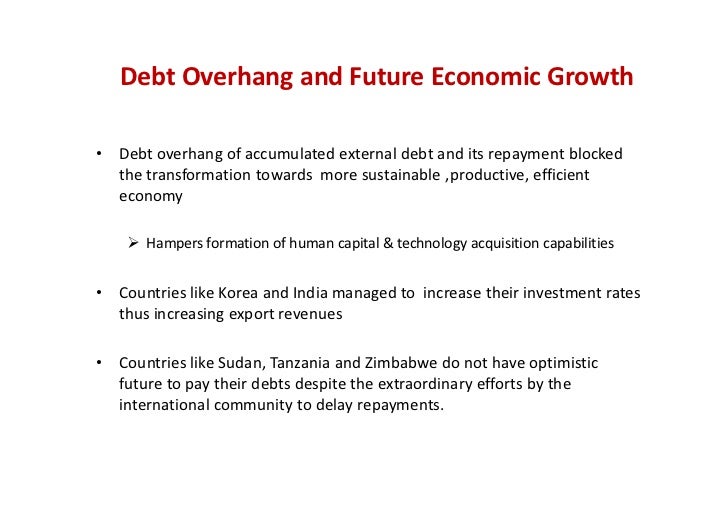 Debt Overhang and Future Economic Growth

• Debt overhang of accumulated external debt and its repayment blocked the transformation towards more sustainable ,productive, efficient economy

➢ Hampers formation of human capital & technology acquisition capabilities

• Countries like Korea and India managed to increase their investment rates thus increasing export revenues

• Countries like Sudan, Tanzania and Zimbabwe do not have optimistic future to pay their debts despite the extraordinary efforts by the international community to delay repayments.